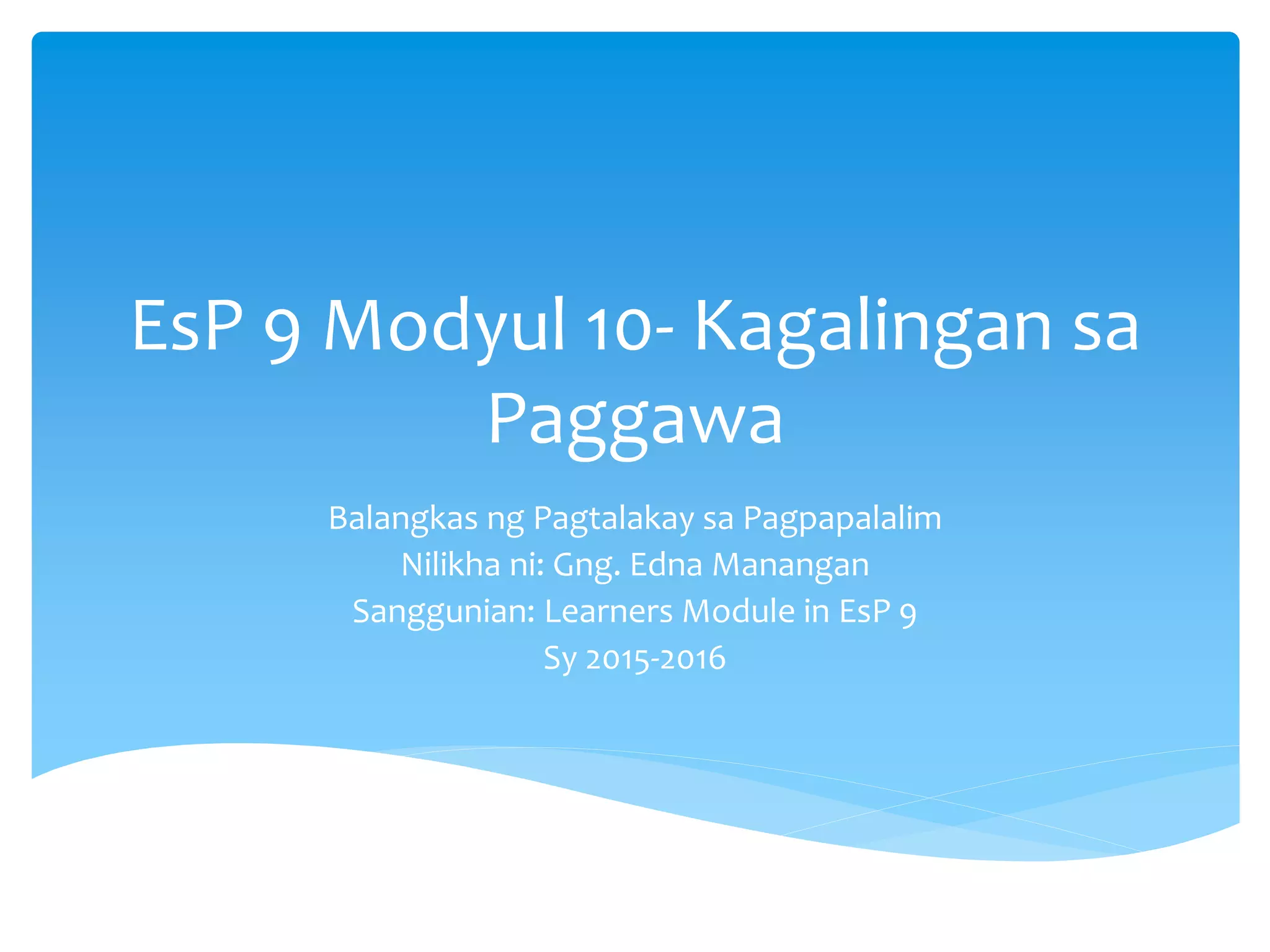 EsP 9 Modyul 10- Kagalingan sa Paggawa

Balangkas ng Pagtalakay sa Pagpapalalim
Nilikha ni: Gng. Edna Manangan
Sanggunian: Learners Module in EsP 9
Sy 2015-2016